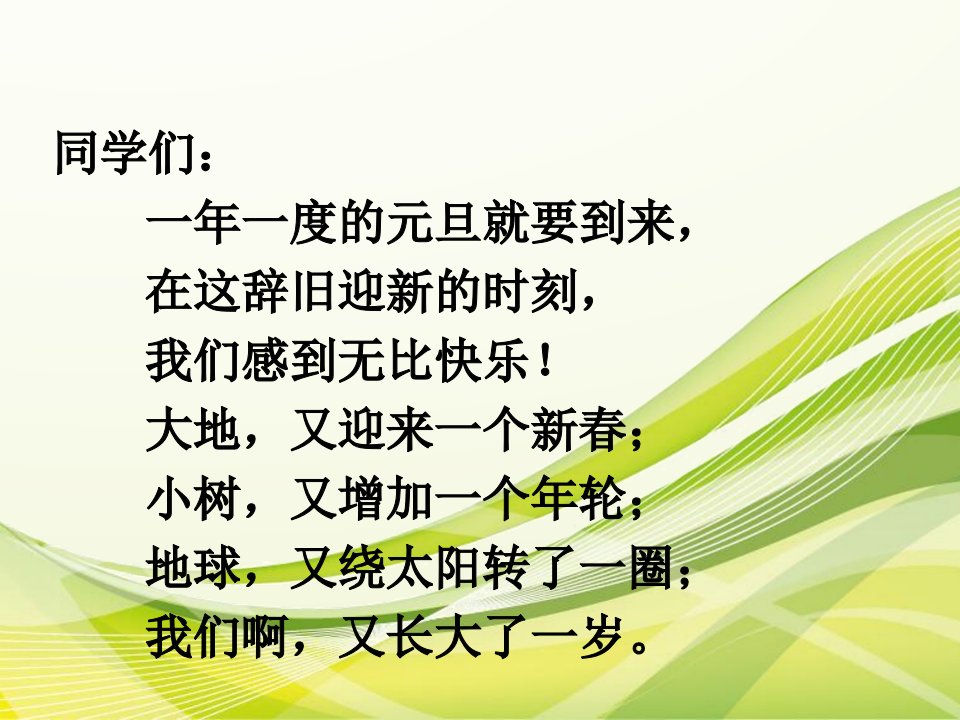 同学们：

一年一度的元旦就要到来，
在这辞旧迎新的时刻，
我们感到无比快乐！
大地，又迎来一个新春；
小树，又增加一个年轮；
地球，又绕太阳转了一圈；
我们啊，又长大了一岁。